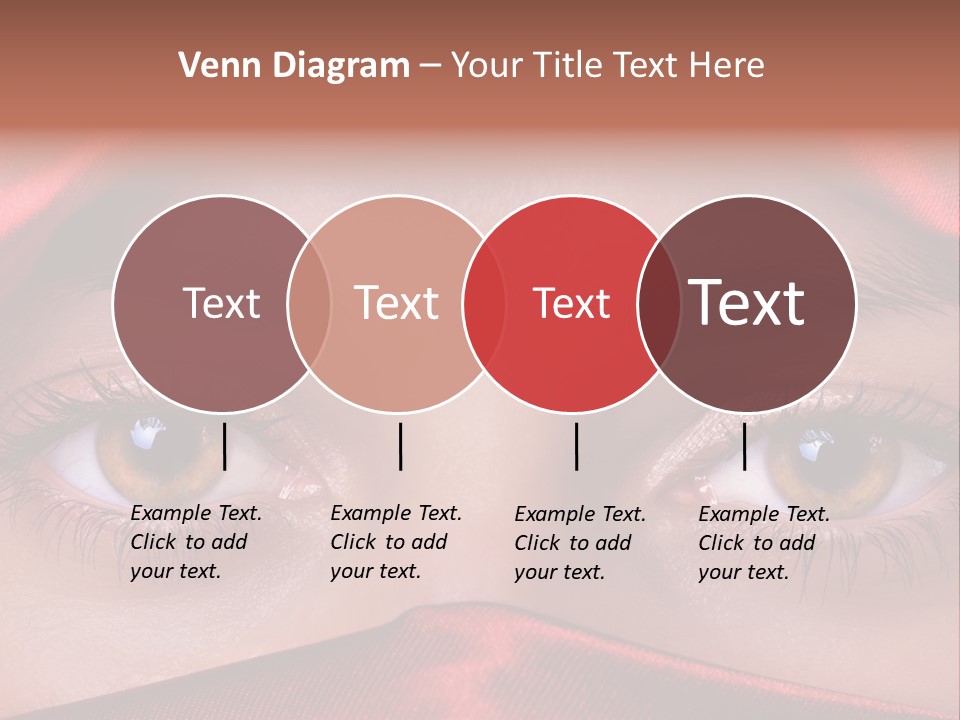 Venn Diagram – Your Title Text Here

Text

Text

Text

Text

Example Text. Click to add your text.

Example Text. Click to add your text.

Example Text. Click to add your text.

Example Text. Click to add your text.